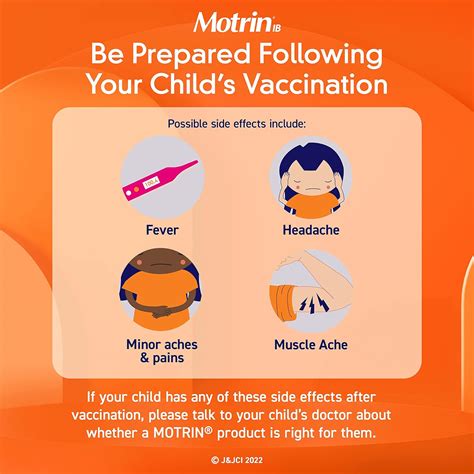 Motrin IB

Be Prepared Following Your Child's Vaccination

Possible side effects include:

100.4

Fever

Headache

Minor aches & pains

Muscle Ache

If your child has any of these side effects after vaccination, please talk to your child's doctor about whether a MOTRIN® product is right for them.

© J&JCI 2022